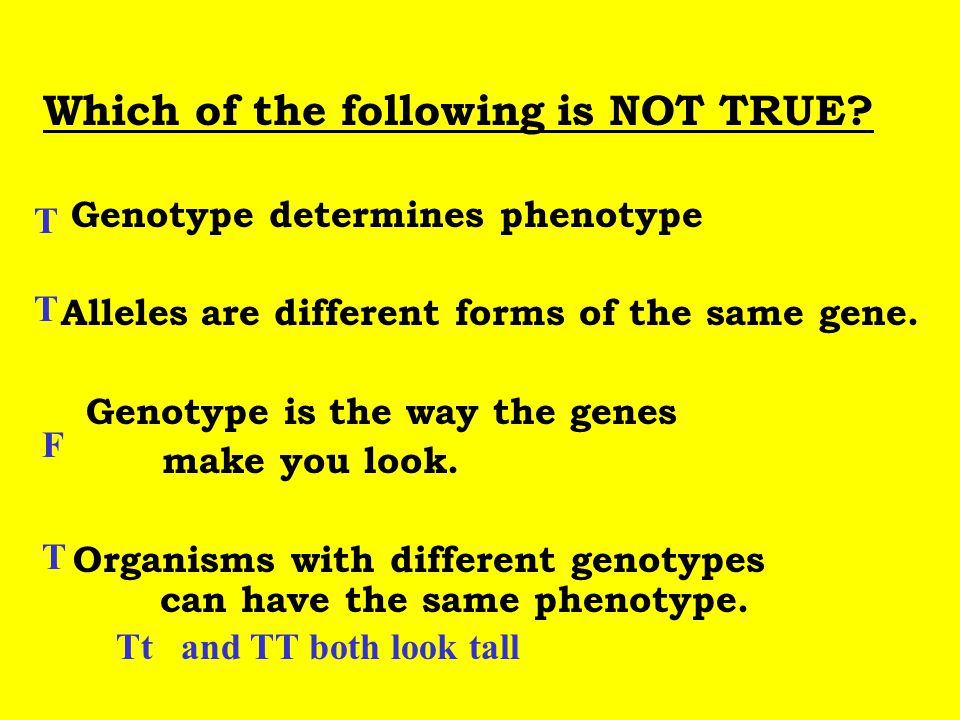 Which of the following is NOT TRUE?

T Genotype determines phenotype

T Alleles are different forms of the same gene.

F Genotype is the way the genes make you look.

T Organisms with different genotypes can have the same phenotype.

Tt and TT both look tall